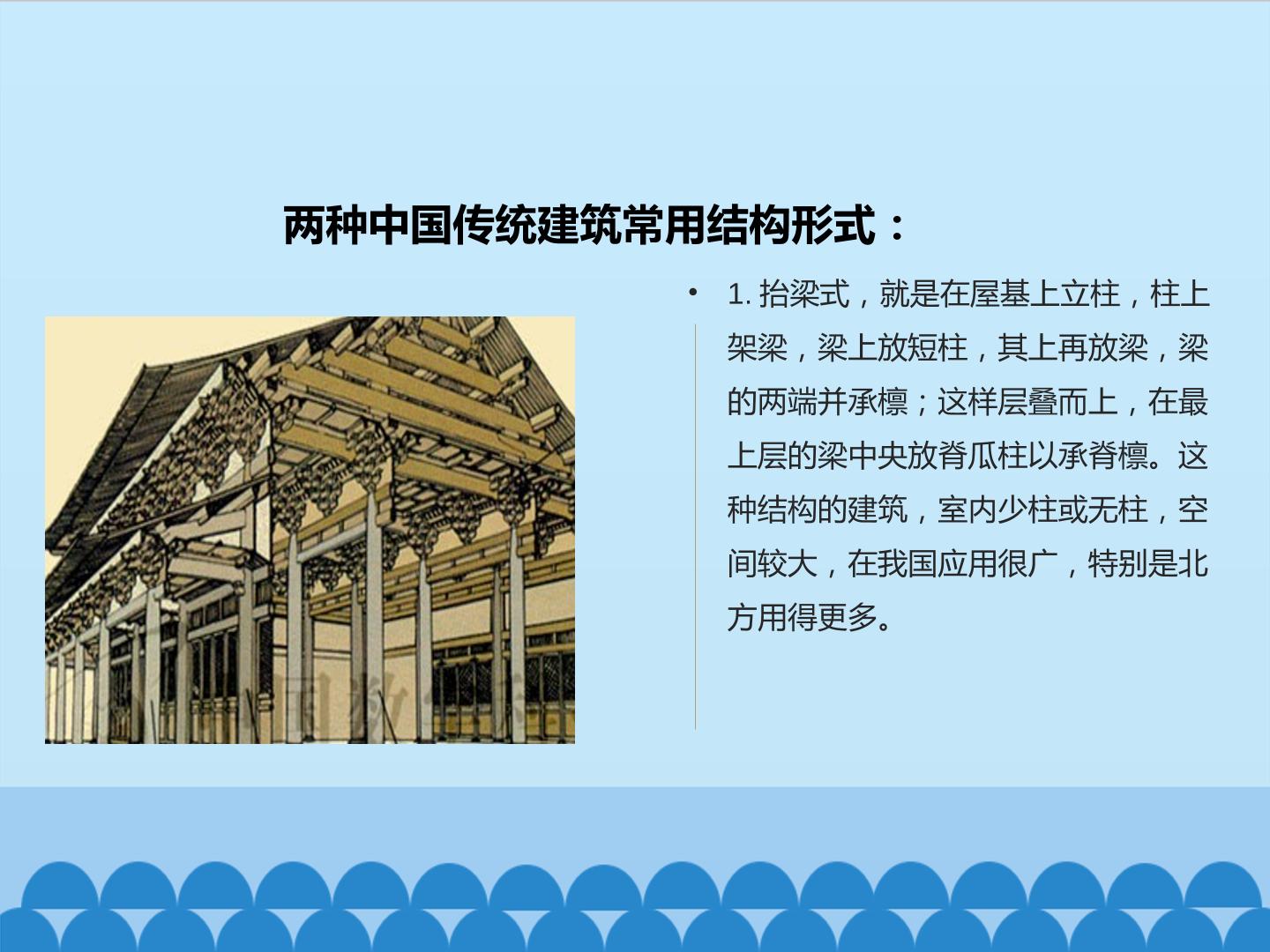 两种中国传统建筑常用结构形式：

• 1. 抬梁式，就是在屋基上立柱，柱上架梁，梁上放短柱，其上再放梁，梁的两端并承檩；这样层叠而上，在最上层的梁中央放脊瓜柱以承脊檩。这种结构的建筑，室内少柱或无柱，空间较大，在我国应用很广，特别是北方用得更多。